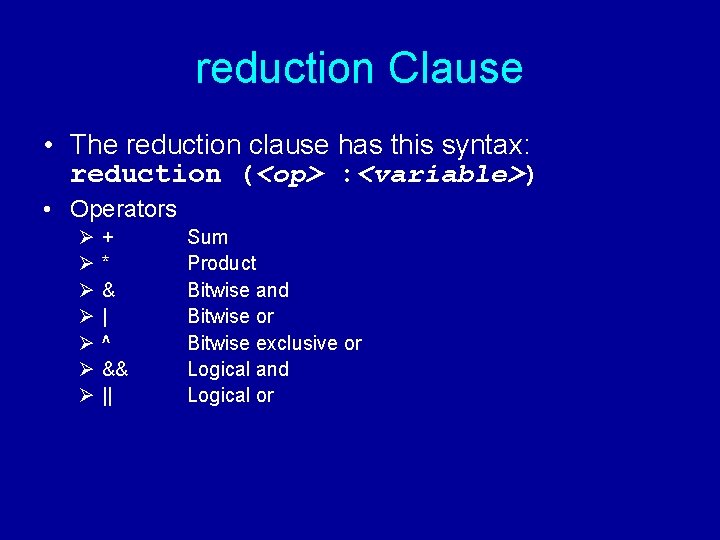 reduction Clause

• The reduction clause has this syntax: reduction (<op> :<variable>)

• Operators
  ➢ + Sum
  ➢ * Product
  ➢ & Bitwise and
  ➢ | Bitwise or
  ➢ ^ Bitwise exclusive or
  ➢ && Logical and
  ➢ || Logical or